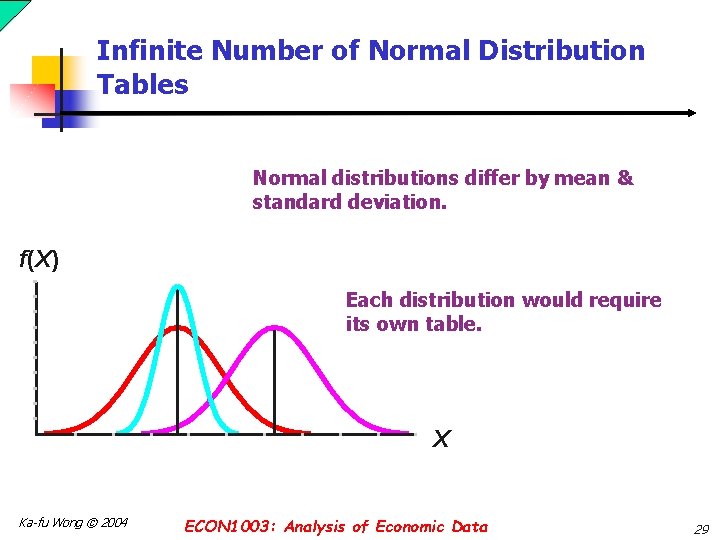 Infinite Number of Normal Distribution Tables

Normal distributions differ by mean & standard deviation.

$f(X)$

Each distribution would require its own table.

$X$

Ka-fu Wong © 2004

ECON1003: Analysis of Economic Data

29